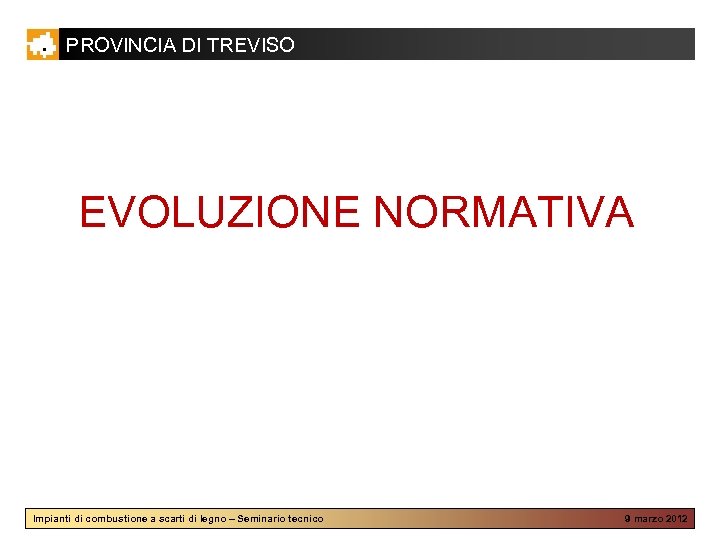 PROVINCIA DI TREVISO

EVOLUZIONE NORMATIVA

Impianti di combustione a scarti di legno – Seminario tecnico

9 marzo 2012